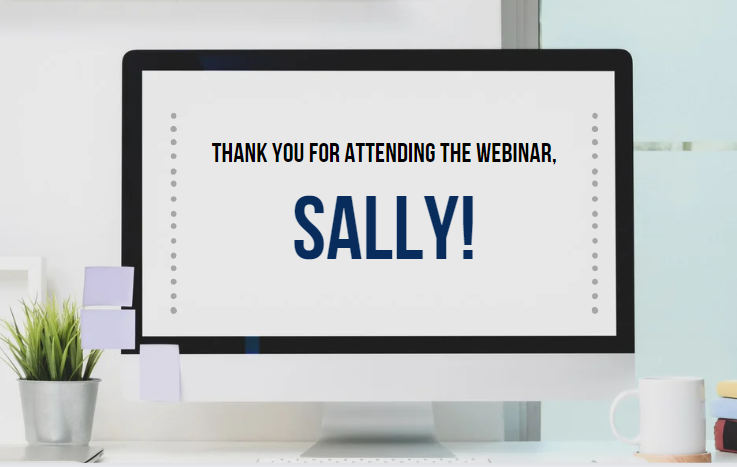 THANK YOU FOR ATTENDING THE WEBINAR,

SALLY!